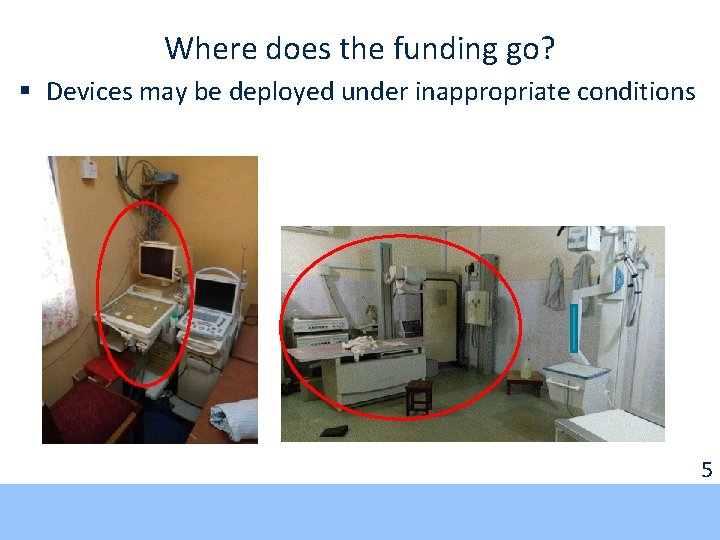 Where does the funding go?

▪ Devices may be deployed under inappropriate conditions

5